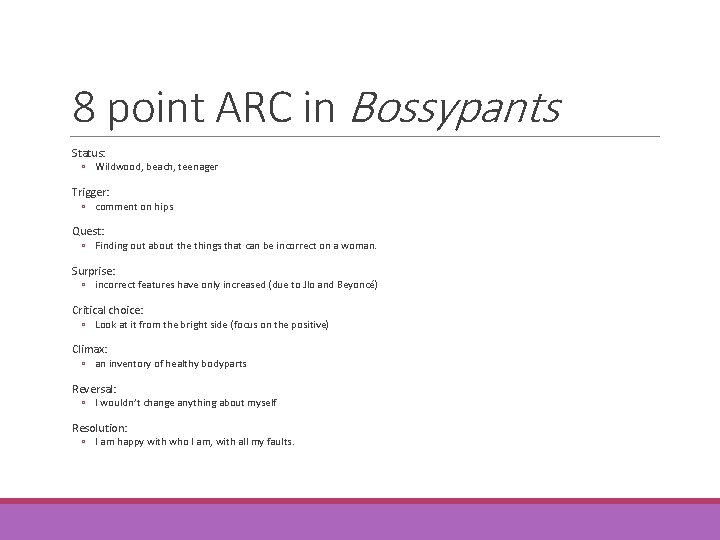 8 point ARC in Bossypants

Status:
▫ Wildwood, beach, teenager

Trigger:
▫ comment on hips

Quest:
▫ Finding out about the things that can be incorrect on a woman.

Surprise:
▫ incorrect features have only increased (due to Jlo and Beyoncé)

Critical choice:
▫ Look at it from the bright side (focus on the positive)

Climax:
▫ an inventory of healthy bodyparts

Reversal:
▫ I wouldn't change anything about myself

Resolution:
▫ I am happy with who I am, with all my faults.